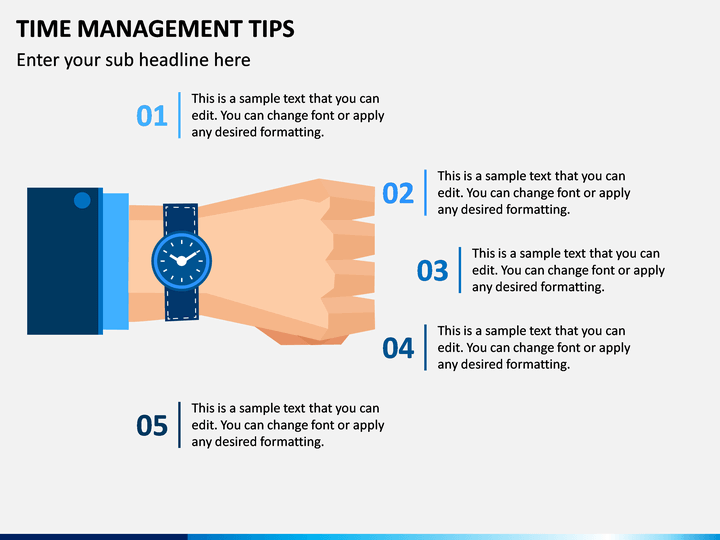 TIME MANAGEMENT TIPS

Enter your sub headline here

01 This is a sample text that you can edit. You can change font or apply any desired formatting.

02 This is a sample text that you can edit. You can change font or apply any desired formatting.

03 This is a sample text that you can edit. You can change font or apply any desired formatting.

04 This is a sample text that you can edit. You can change font or apply any desired formatting.

05 This is a sample text that you can edit. You can change font or apply any desired formatting.